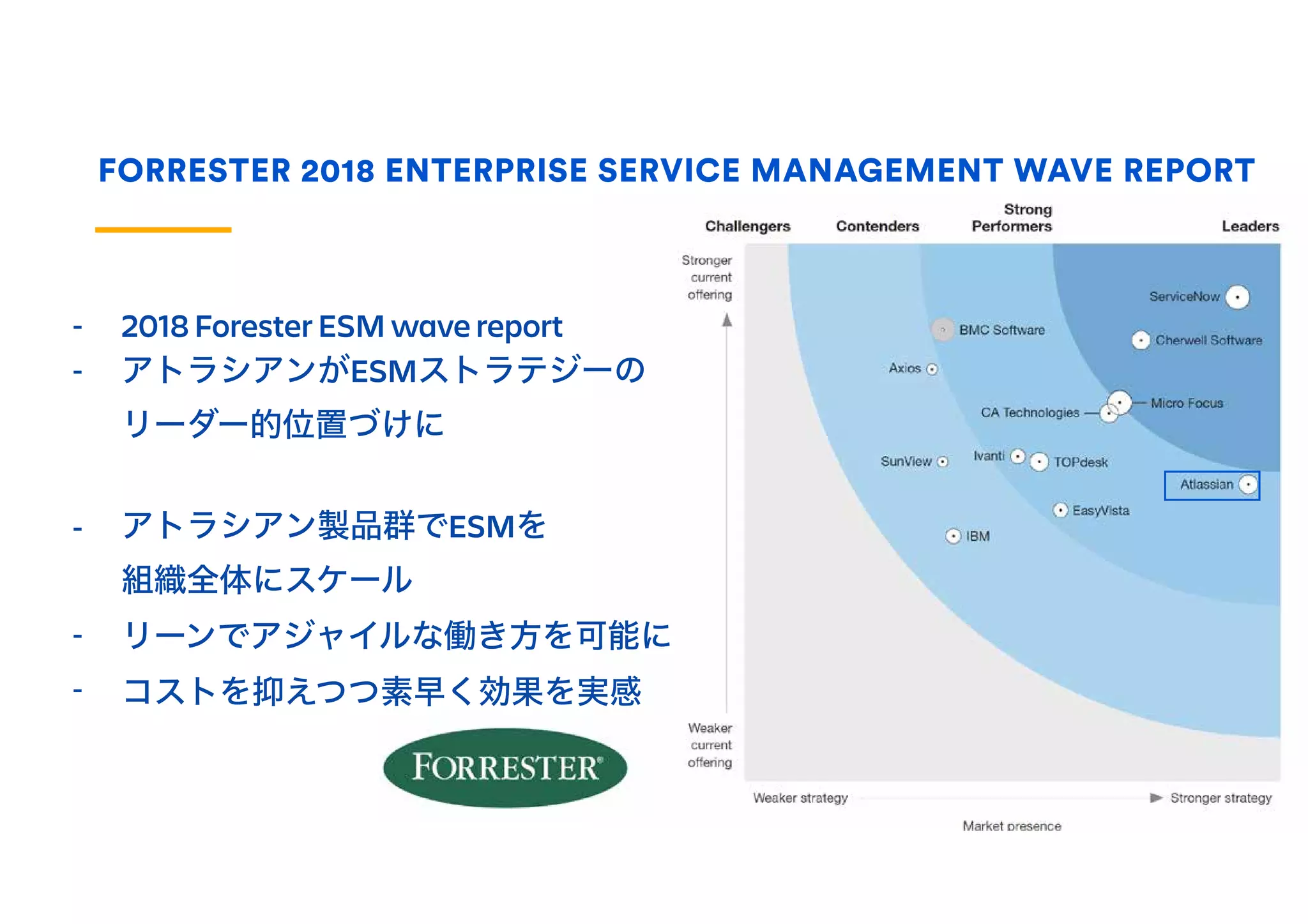 FORRESTER 2018 ENTERPRISE SERVICE MANAGEMENT WAVE REPORT

- 2018 Forester ESM wave report
- アトラシアンがESMストラテジーのリーダー的位置づけに

- アトラシアン製品群でESMを組織全体にスケール
- リーンでアジャイルな働き方を可能に
- コストを抑えつつ素早く効果を実感

FORRESTER®

Challengers
Contenders
Strong Performers
Leaders

Stronger current offering

Weaker current offering

ServiceNow
BMC Software
Cherwell Software
Axios
Micro Focus
CA Technologies
SunView
Ivanti
TOPdesk
Atlassian
EasyVista
IBM

Weaker strategy
Stronger strategy
Market presence